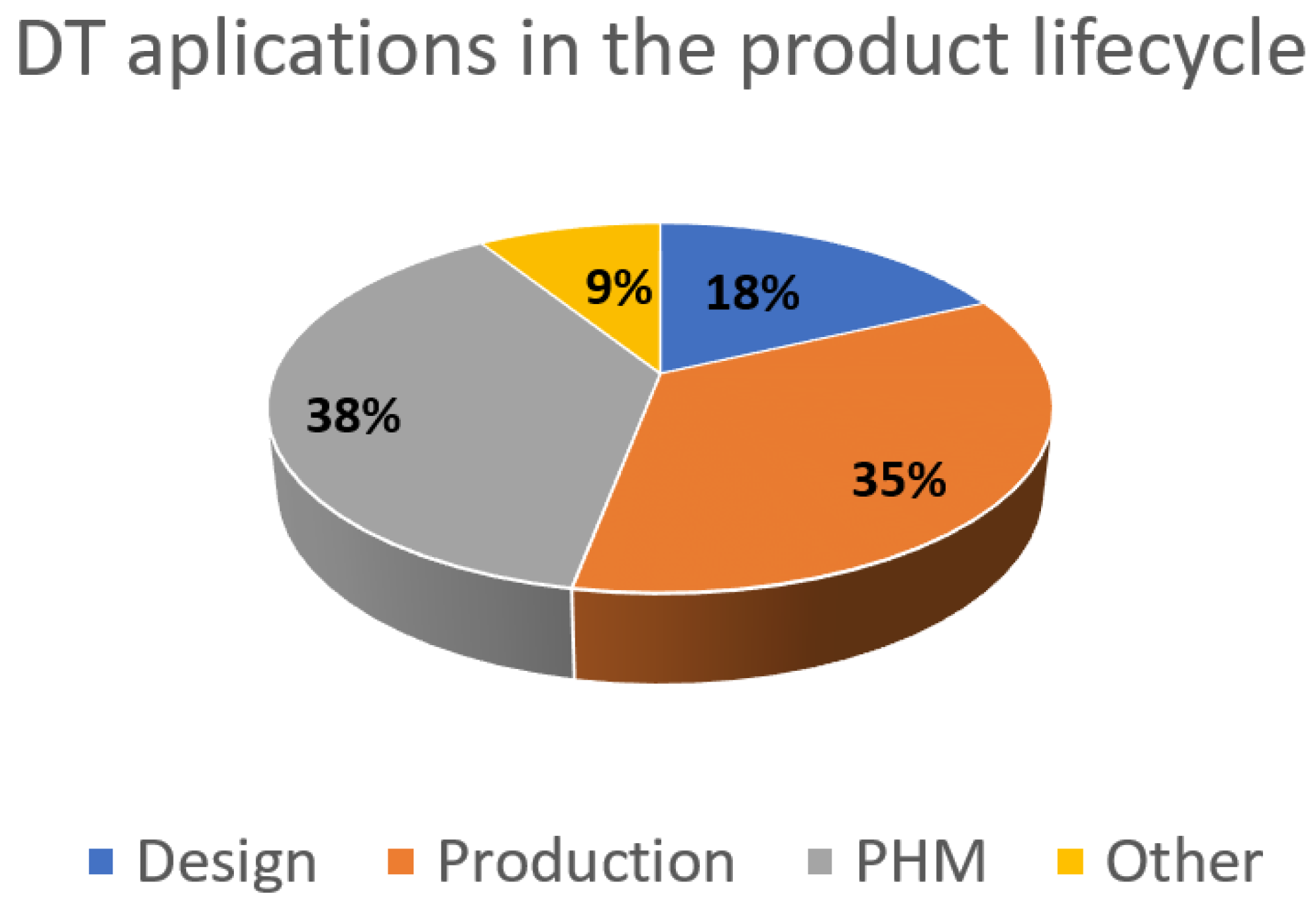 DT aplications in the product lifecycle

9%
18%
38%
35%

Design Production PHM Other